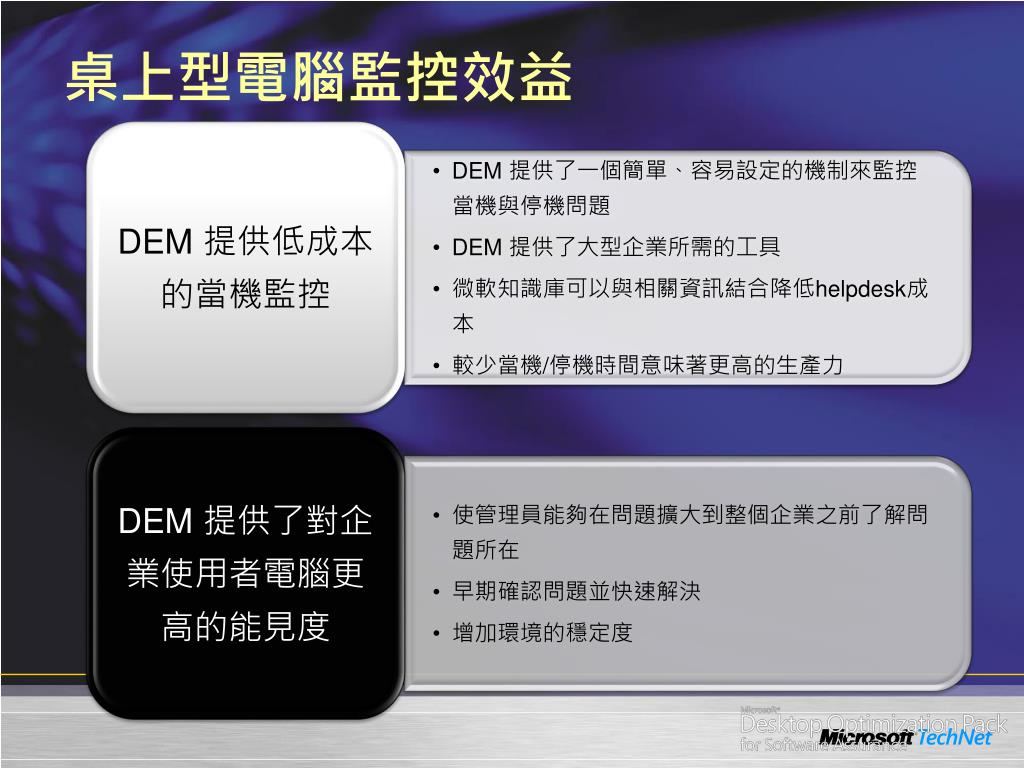 桌上型電腦監控效益

DEM 提供低成本的當機監控

• DEM 提供了一個簡單、容易設定的機制來監控當機與停機問題
• DEM 提供了大型企業所需的工具
• 微軟知識庫可以與相關資訊結合降低helpdesk成本
• 較少當機/停機時間意味著更高的生產力

DEM 提供了對企業使用者電腦更高的能見度

• 使管理員能夠在問題擴大到整個企業之前了解問題所在
• 早期確認問題並快速解決
• 增加環境的穩定度

Microsoft Desktop Optimization Pack for Software Assurance

Microsoft TechNet